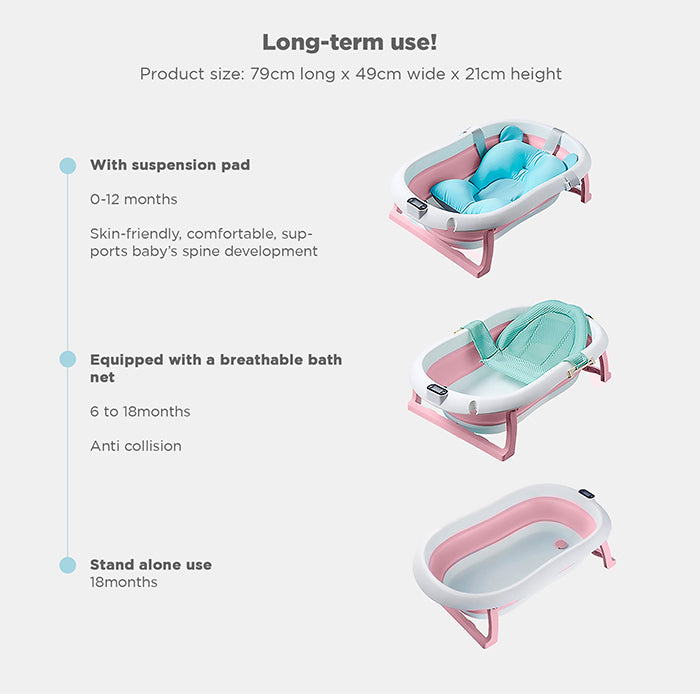 Long-term use!

Product size: 79cm long x 49cm wide x 21cm height

With suspension pad

0-12 months

Skin-friendly, comfortable, supports baby's spine development

Equipped with a breathable bath net

6 to 18months

Anti collision

Stand alone use
18months